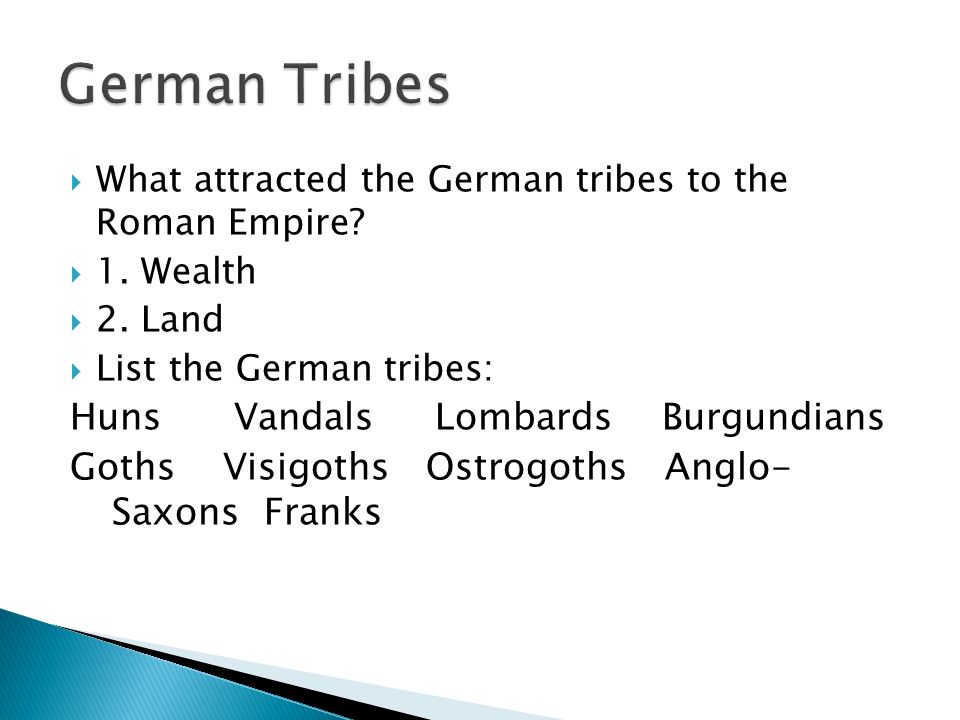 German Tribes

What attracted the German tribes to the Roman Empire?

1. Wealth

2. Land

List the German tribes:

Huns Vandals Lombards Burgundians Goths Visigoths Ostrogoths Anglo-Saxons Franks